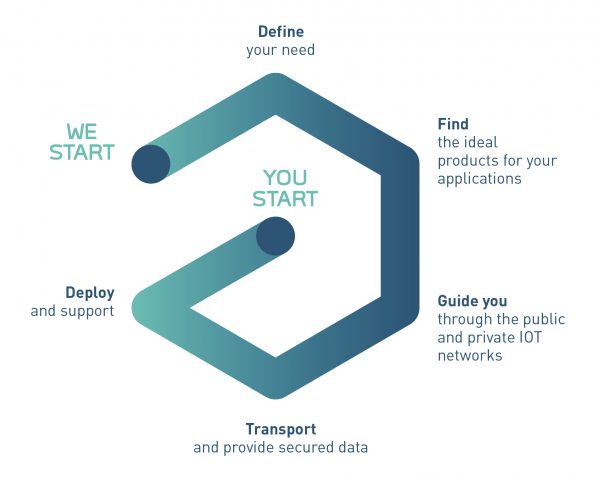 WE START

Define
your need

Find
the ideal products for your applications

Guide you
through the public and private IOT networks

Transport
and provide secured data

Deploy
and support

YOU START